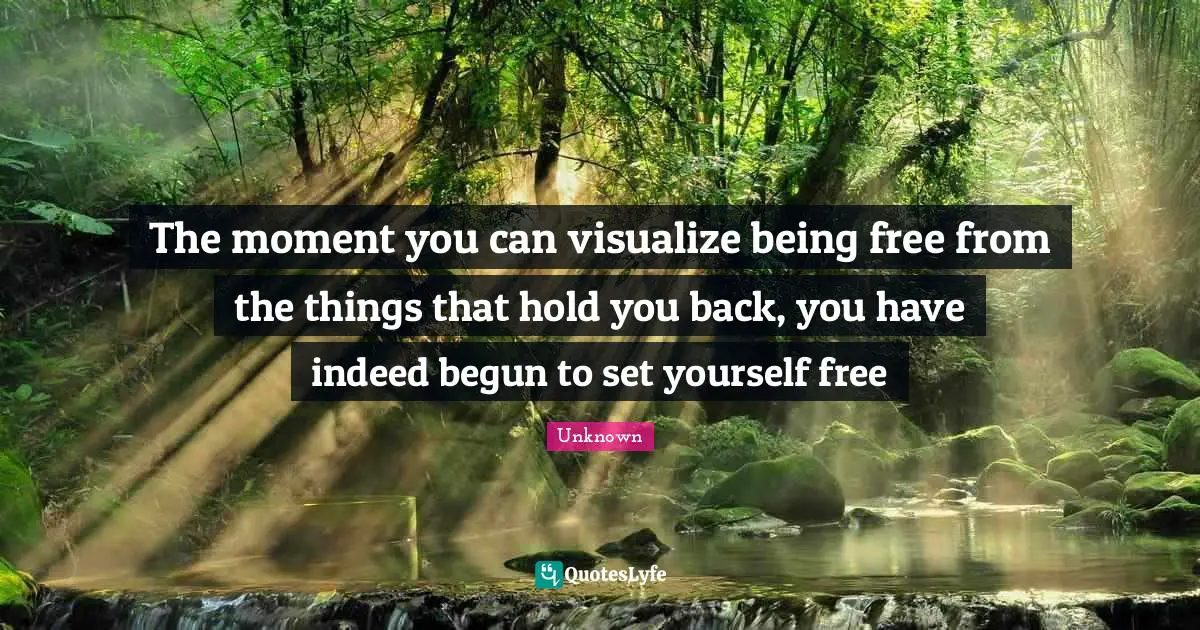 The moment you can visualize being free from the things that hold you back, you have indeed begun to set yourself free

Unknown

QuotesLyfe